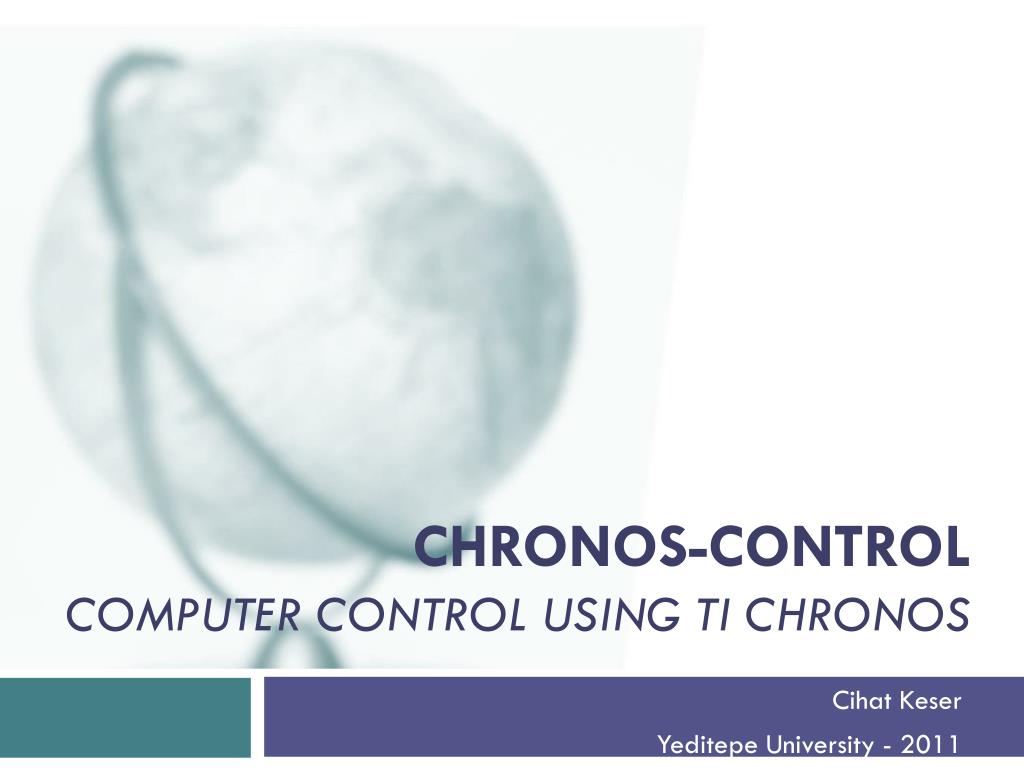 CHRONOS-CONTROL
COMPUTER CONTROL USING TI CHRONOS

Cihat Keser
Yeditepe University - 2011